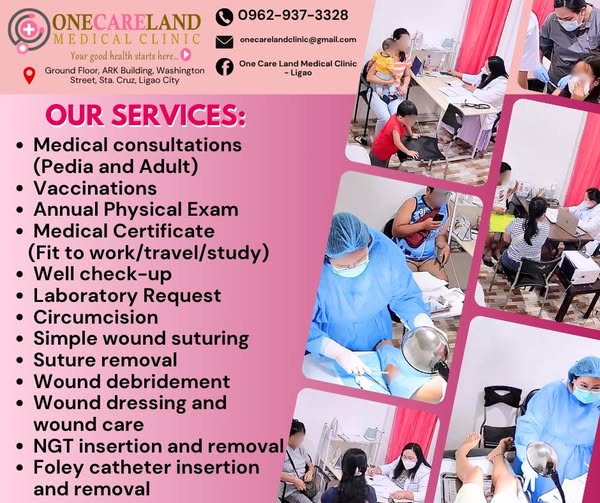 ONECARELAND
MEDICAL CLINIC
Your good health starts here...

Ground Floor, ARK Building, Washington Street, Sta. Cruz, Ligao City

0962-937-3328

onecarelandclinic@gmail.com

One Care Land Medical Clinic - Ligao

OUR SERVICES:

• Medical consultations (Pedia and Adult)
• Vaccinations
• Annual Physical Exam
• Medical Certificate (Fit to work/travel/study)
• Well check-up
• Laboratory Request
• Circumcision
• Simple wound suturing
• Suture removal
• Wound debridement
• Wound dressing and wound care
• NGT insertion and removal
• Foley catheter insertion and removal